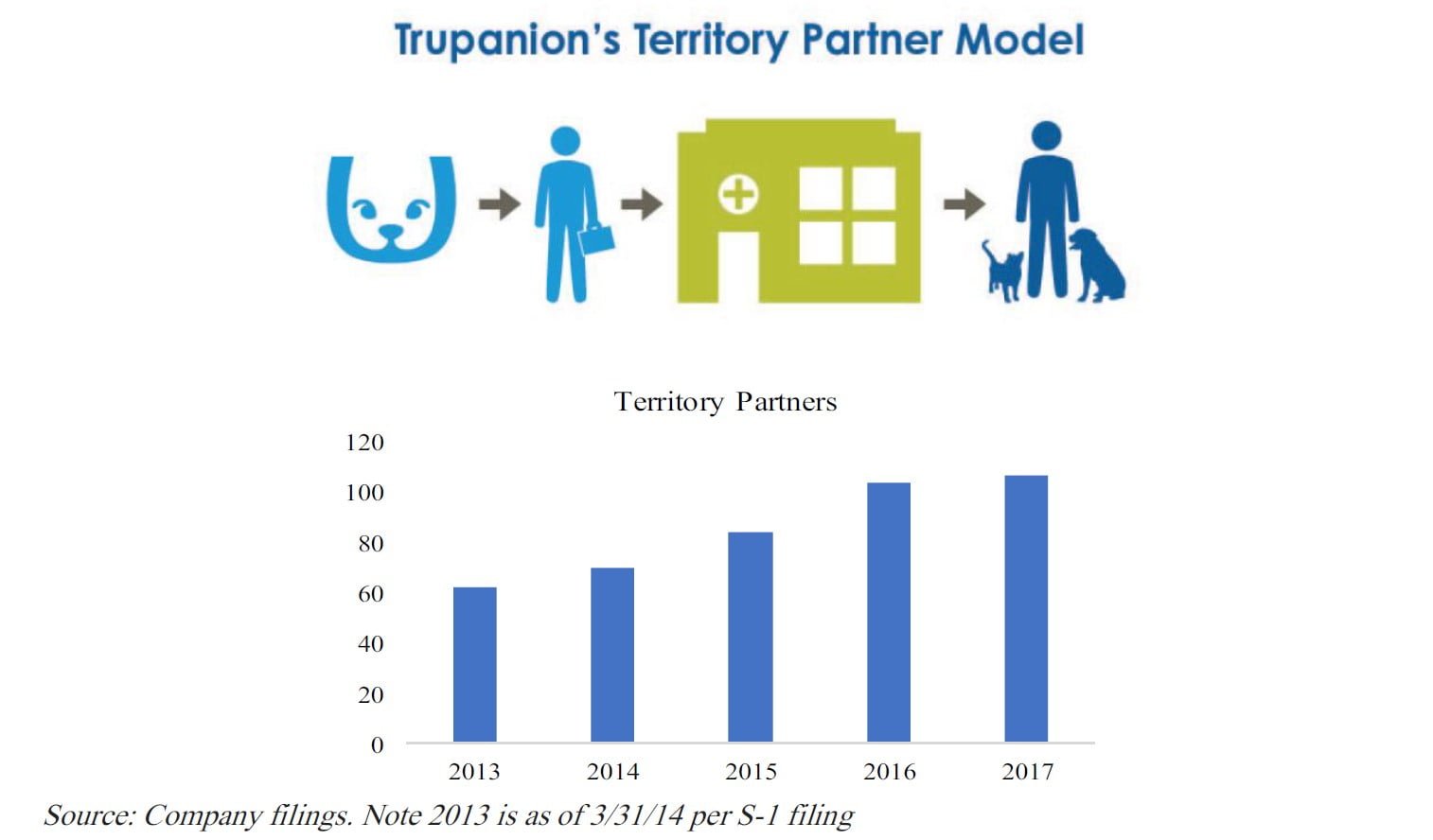 Trupanion's Territory Partner Model

Territory Partners

120
100
80
60
40
20
0

2013 2014 2015 2016 2017

Source: Company filings. Note 2013 is as of 3/31/14 per S-1 filing